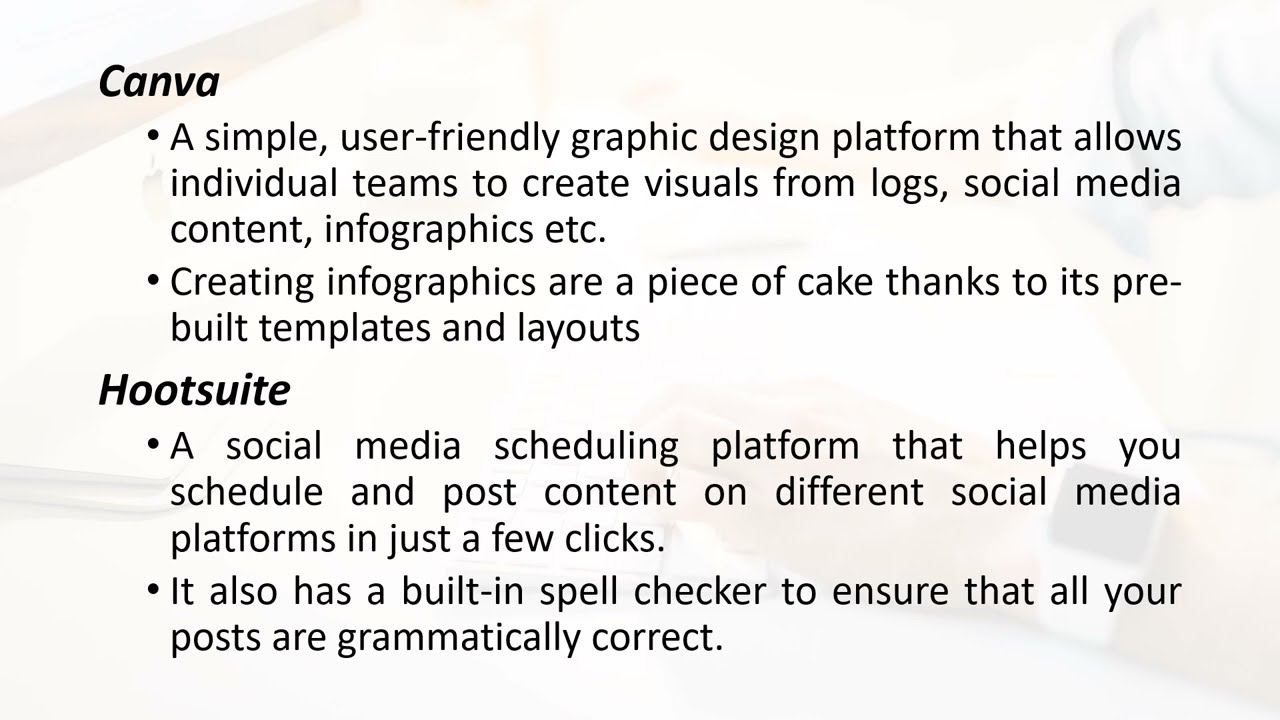 Canva

• A simple, user-friendly graphic design platform that allows individual teams to create visuals from logs, social media content, infographics etc.

• Creating infographics are a piece of cake thanks to its pre-built templates and layouts

Hootsuite

• A social media scheduling platform that helps you schedule and post content on different social media platforms in just a few clicks.

• It also has a built-in spell checker to ensure that all your posts are grammatically correct.